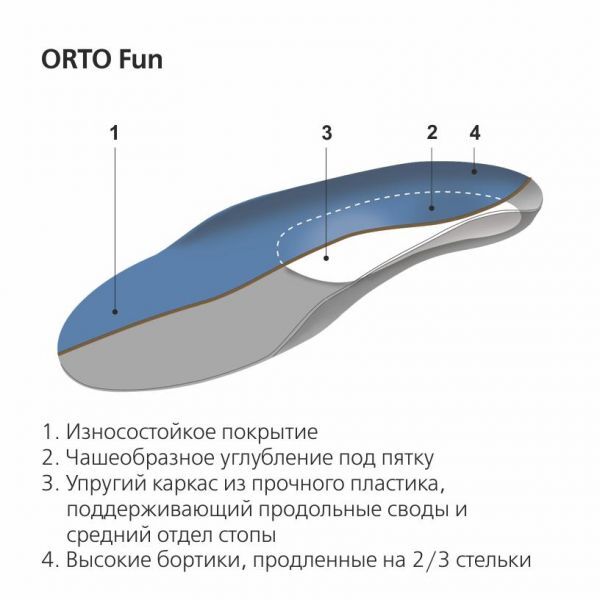 ORTO Fun

1

3

2

4

1. Износостойкое покрытие
2. Чашеобразное углубление под пятку
3. Упругий каркас из прочного пластика, поддерживающий продольные своды и средний отдел стопы
4. Высокие бортики, продленные на 2/3 стельки